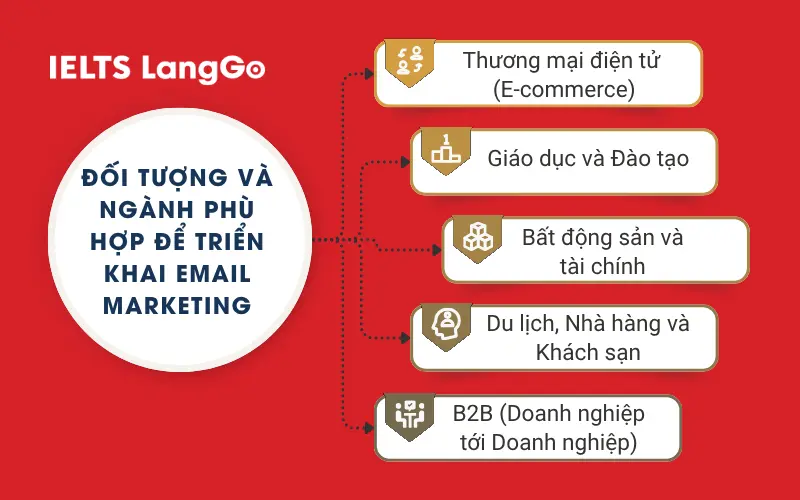 IELTS LangGo

ĐỐI TƯỢNG VÀ NGÀNH PHÙ HỢP ĐỂ TRIỂN KHAI EMAIL MARKETING

Thương mại điện tử (E-commerce)

Giáo dục và Đào tạo

Bất động sản và tài chính

Du lịch, Nhà hàng và Khách sạn

B2B (Doanh nghiệp tới Doanh nghiệp)